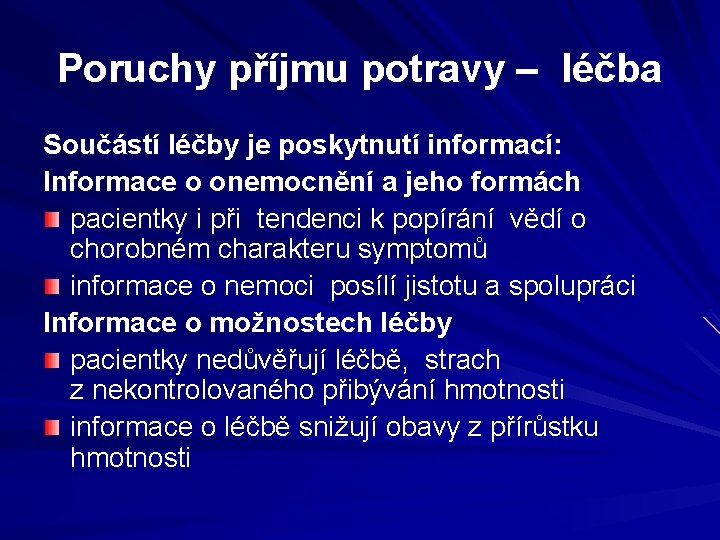 Poruchy příjmu potravy – léčba

Součástí léčby je poskytnutí informací:

Informace o onemocnění a jeho formách

pacientky i při tendenci k popírání vědí o chorobném charakteru symptomů

informace o nemoci posílí jistotu a spolupráci

Informace o možnostech léčby

pacientky nedůvěřují léčbě, strach z nekontrolovaného přibývání hmotnosti

informace o léčbě snižují obavy z přírůstku hmotnosti